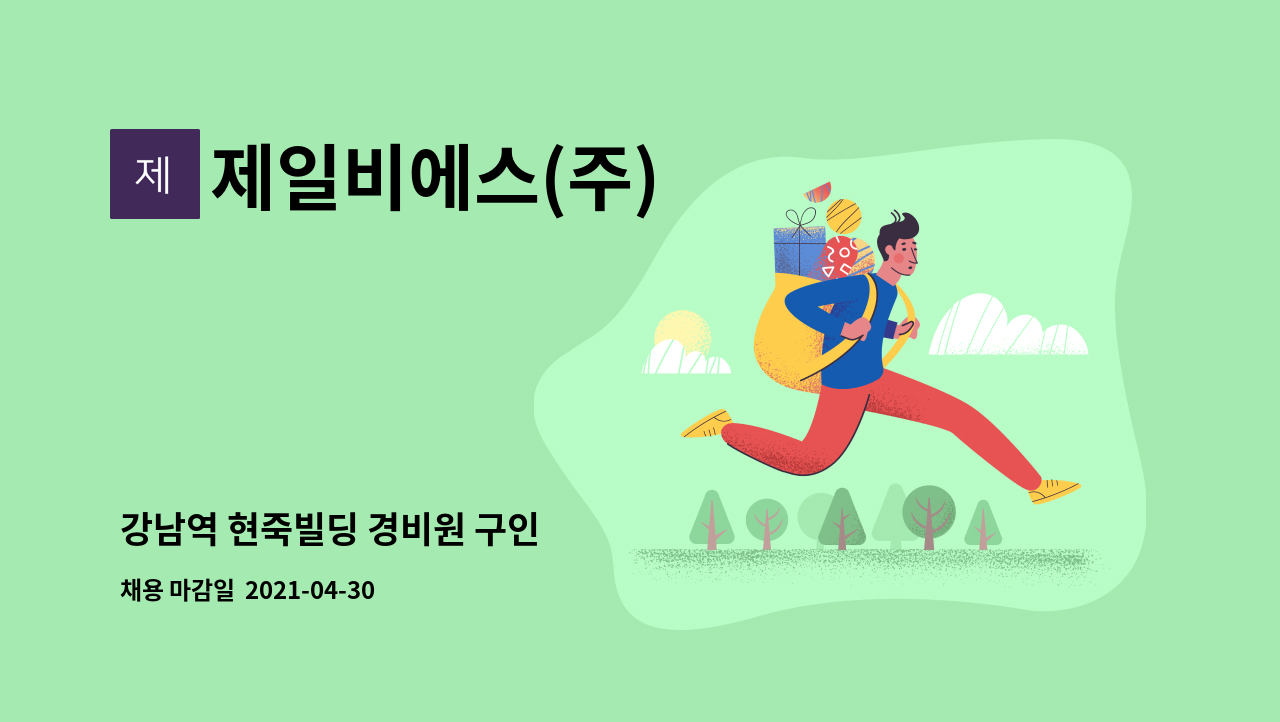 제

제일비에스(주)

강남역 현죽빌딩 경비원 구인

채용 마감일 2021-04-30